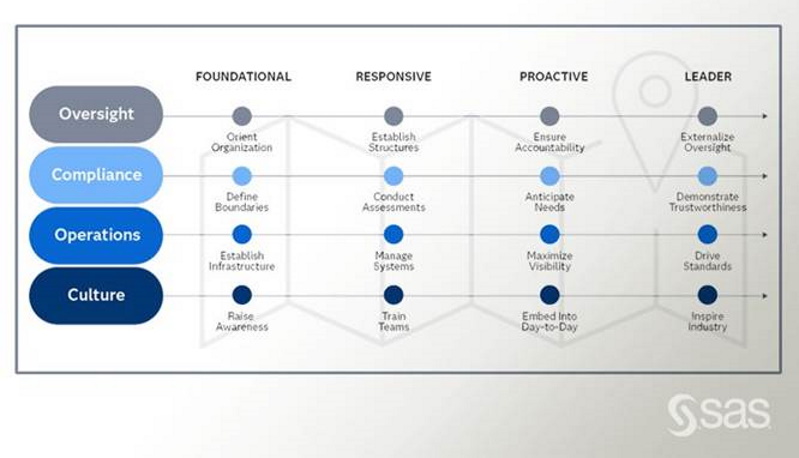 | | FOUNDATIONAL | RESPONSIVE | PROACTIVE | LEADER |
|---|---|---|---|---|
| Oversight | Orient Organization | Establish Structures | Ensure Accountability | Externalize Oversight |
| Compliance | Define Boundaries | Conduct Assessments | Anticipate Needs | Demonstrate Trustworthiness |
| Operations | Establish Infrastructure | Manage Systems | Maximize Visibility | Drive Standards |
| Culture | Raise Awareness | Train Teams | Embed Into Day-to-Day | Inspire Industry |

sas